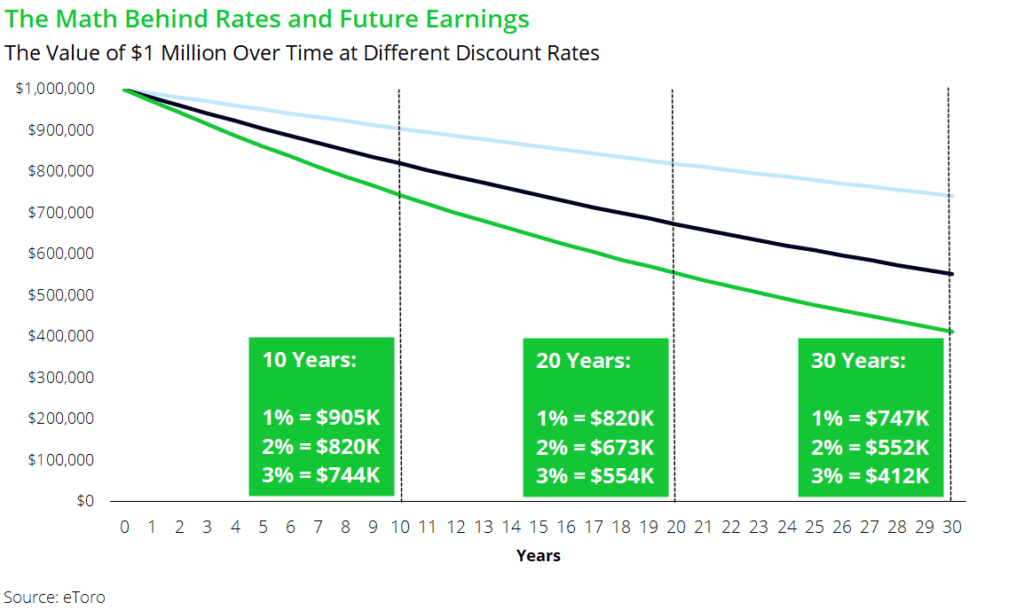 The Math Behind Rates and Future Earnings

The Value of $1 Million Over Time at Different Discount Rates

$1,000,000
$900,000
$800,000
$700,000
$600,000
$500,000
$400,000
$300,000
$200,000
$100,000
$0

10 Years:

1% = $905K
2% = $820K
3% = $744K

20 Years:

1% = $820K
2% = $673K
3% = $554K

30 Years:

1% = $747K
2% = $552K
3% = $412K

0 1 2 3 4 5 6 7 8 9 10 11 12 13 14 15 16 17 18 19 20 21 22 23 24 25 26 27 28 29 30

Years

Source: eToro